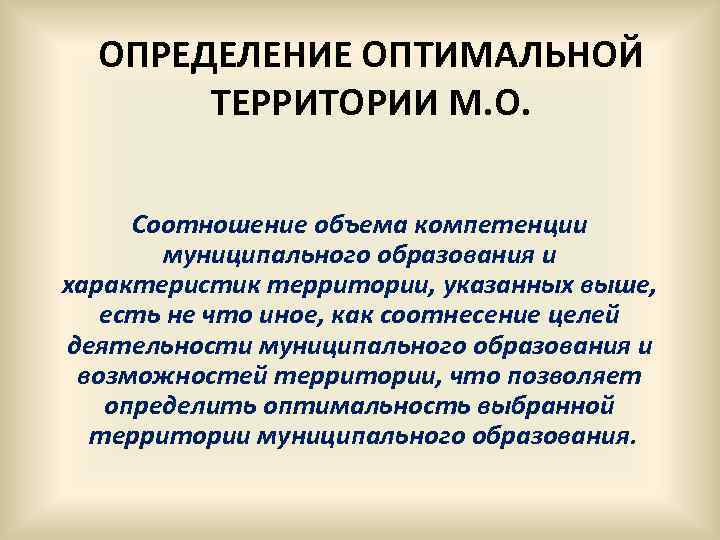 ОПРЕДЕЛЕНИЕ ОПТИМАЛЬНОЙ ТЕРРИТОРИИ М.О.

Соотношение объема компетенции муниципального образования и характеристик территории, указанных выше, есть не что иное, как соотнесение целей деятельности муниципального образования и возможностей территории, что позволяет определить оптимальность выбранной территории муниципального образования.